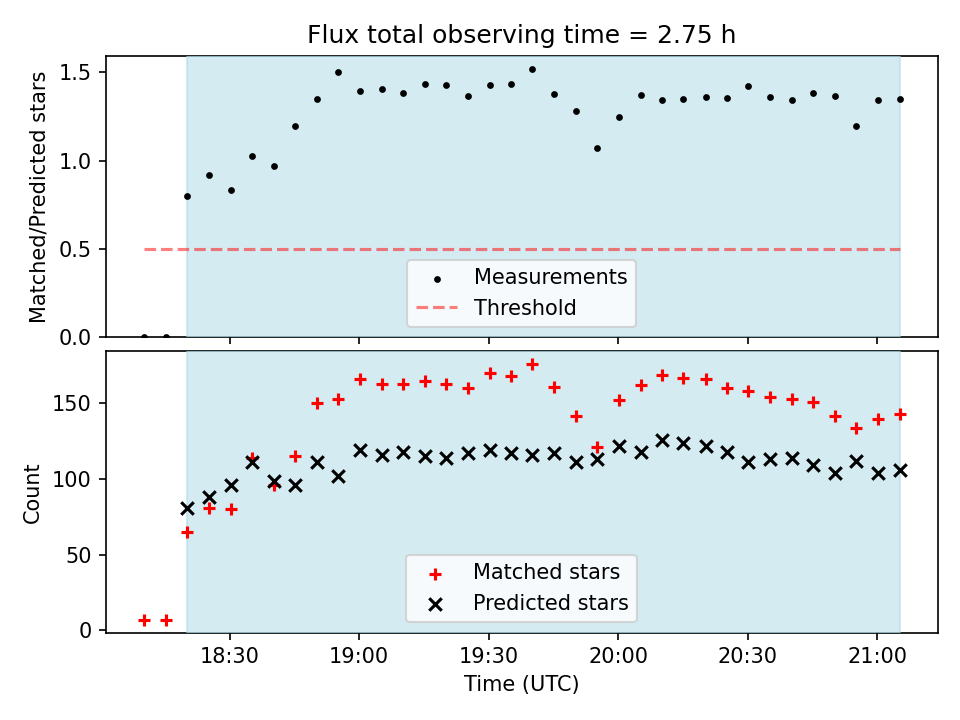 Flux total observing time = 2.75 h

Matched/Predicted stars

1.5
1.0
0.5
0.0

Measurements
Threshold

Count

150
100
50
0

Matched stars
Predicted stars

18:30
19:00
19:30
20:00
20:30
21:00

Time (UTC)